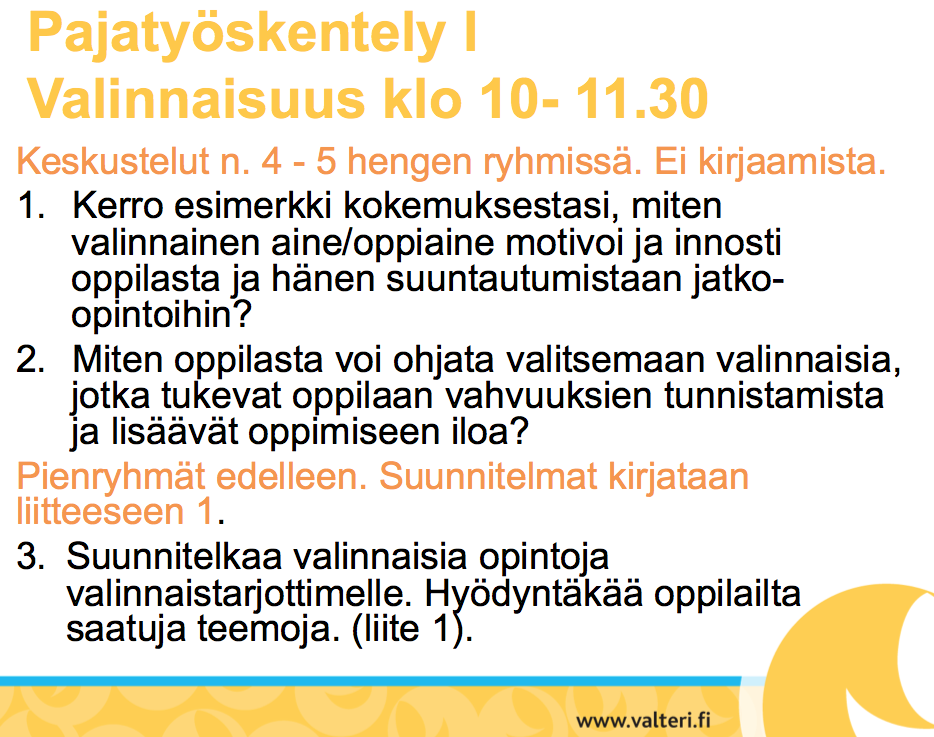 Pajatyöskentely I
Valinnaisuus klo 10- 11.30

Keskustelut n. 4 - 5 hengen ryhmissä. Ei kirjaamista.

1. Kerro esimerkki kokemuksestasi, miten valinnainen aine/oppiaine motivoi ja innosti oppilasta ja hänen suuntautumistaan jatko-opintoihin?
2. Miten oppilasta voi ohjata valitsemaan valinnaisia, jotka tukevat oppilaan vahvuuksien tunnistamista ja lisäävät oppimiseen iloa?

Pienryhmät edelleen. Suunnitelmat kirjataan liitteeseen 1.

3. Suunnitelkaa valinnaisia opintoja valinnaistarjottimelle. Hyödyntäkää oppilailta saatuja teemoja. (liite 1).

www.valteri.fi